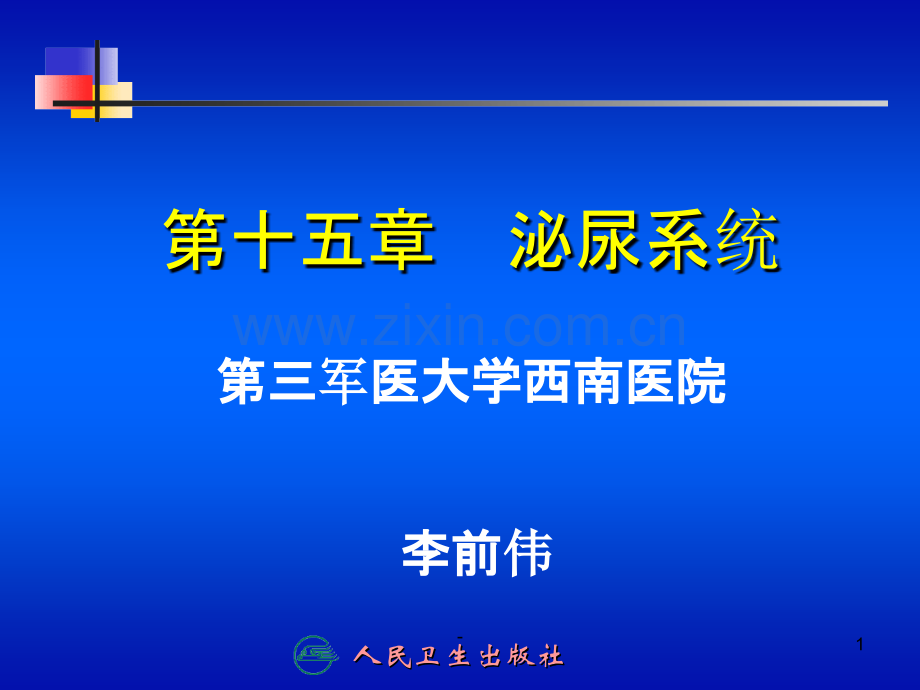 第十五章 泌尿系统

第三军医大学西南医院

李前伟

人民卫生出版社

1

www.zixin.com.cn